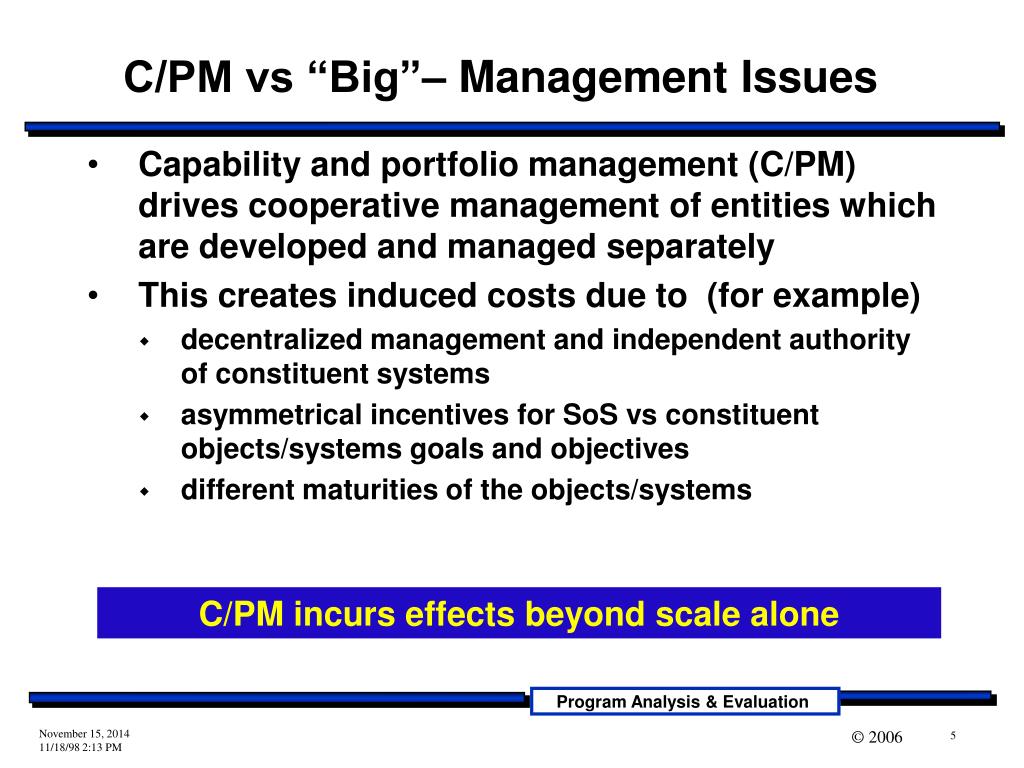 C/PM vs “Big”– Management Issues

• Capability and portfolio management (C/PM) drives cooperative management of entities which are developed and managed separately

• This creates induced costs due to (for example)

◆ decentralized management and independent authority of constituent systems

◆ asymmetrical incentives for SoS vs constituent objects/systems goals and objectives

◆ different maturities of the objects/systems

C/PM incurs effects beyond scale alone

Program Analysis & Evaluation

November 15, 2014
11/18/98 2:13 PM

© 2006

5